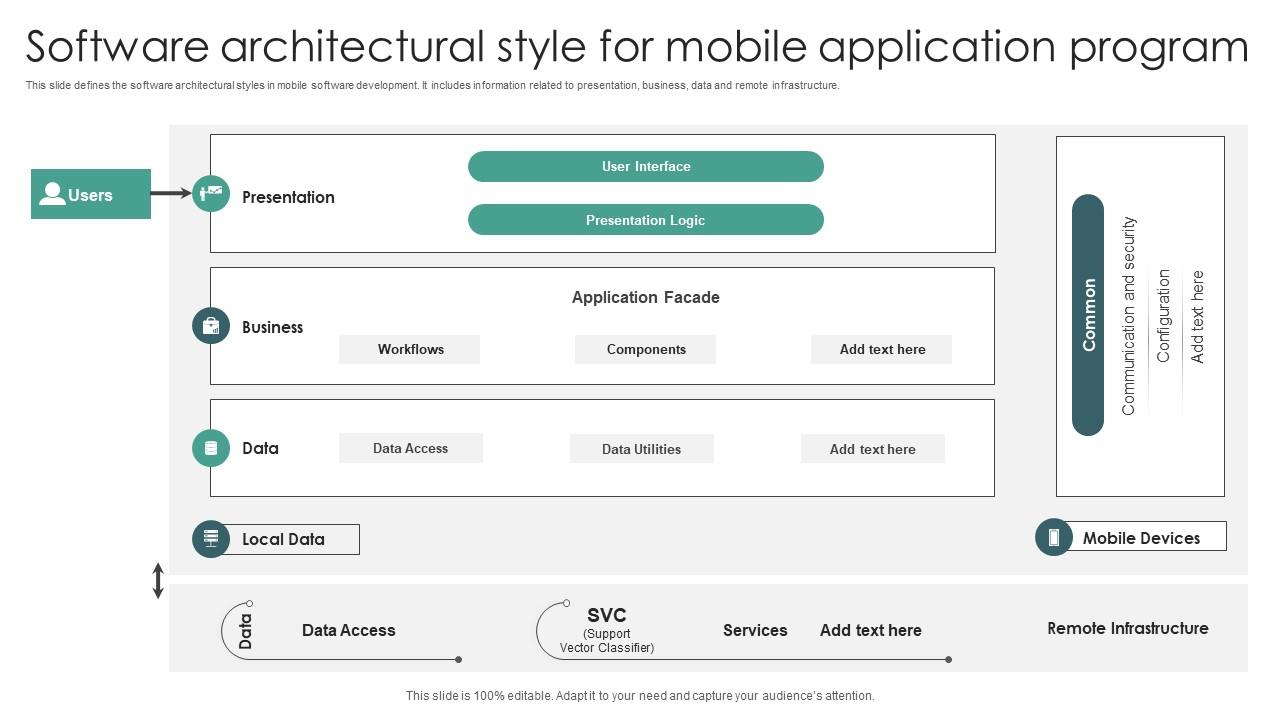 Software architectural style for mobile application program

This slide defines the software architectural styles in mobile software development. It includes information related to presentation, business, data and remote infrastructure.

Users

Presentation

User Interface

Presentation Logic

Business

Application Facade

Workflows

Components

Add text here

Data

Data Access

Data Utilities

Add text here

Common

Communication and security

Configuration

Add text here

Local Data

Mobile Devices

Data

Data Access

SVC
(Support Vector Classifier)

Services

Add text here

Remote Infrastructure

This slide is 100% editable. Adapt it to your need and capture your audience's attention.